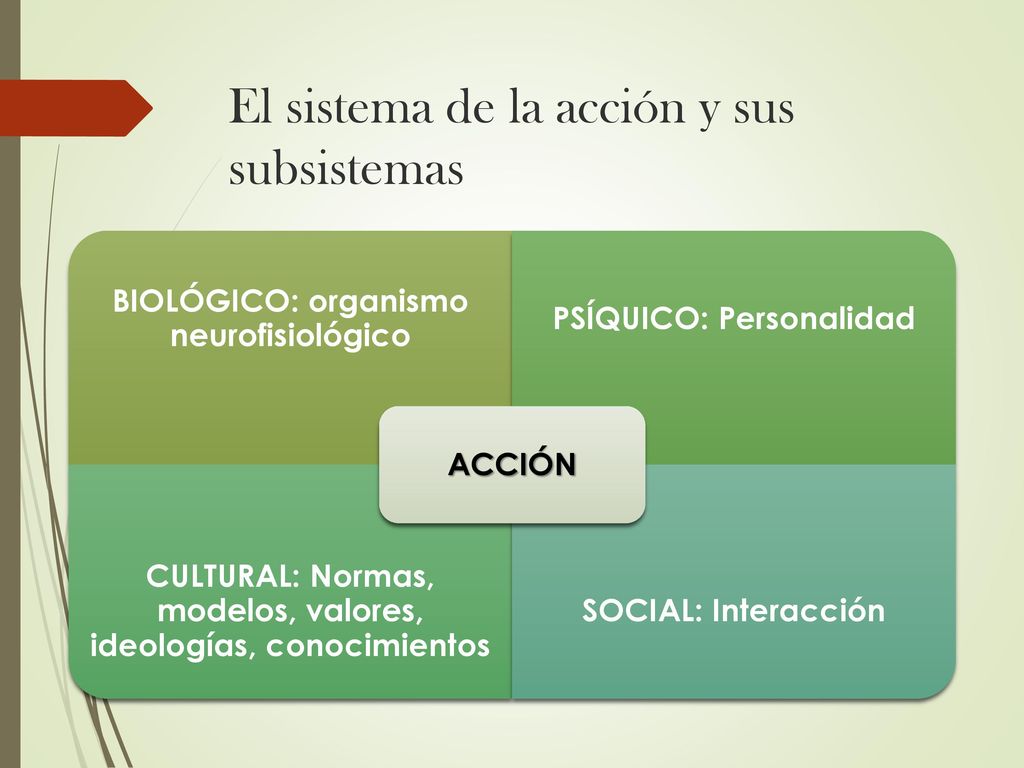 El sistema de la acción y sus subsistemas

BIOLÓGICO: organismo neurofisiológico

PSÍQUICO: Personalidad

ACCIÓN

CULTURAL: Normas, modelos, valores, ideologías, conocimientos

SOCIAL: Interacción